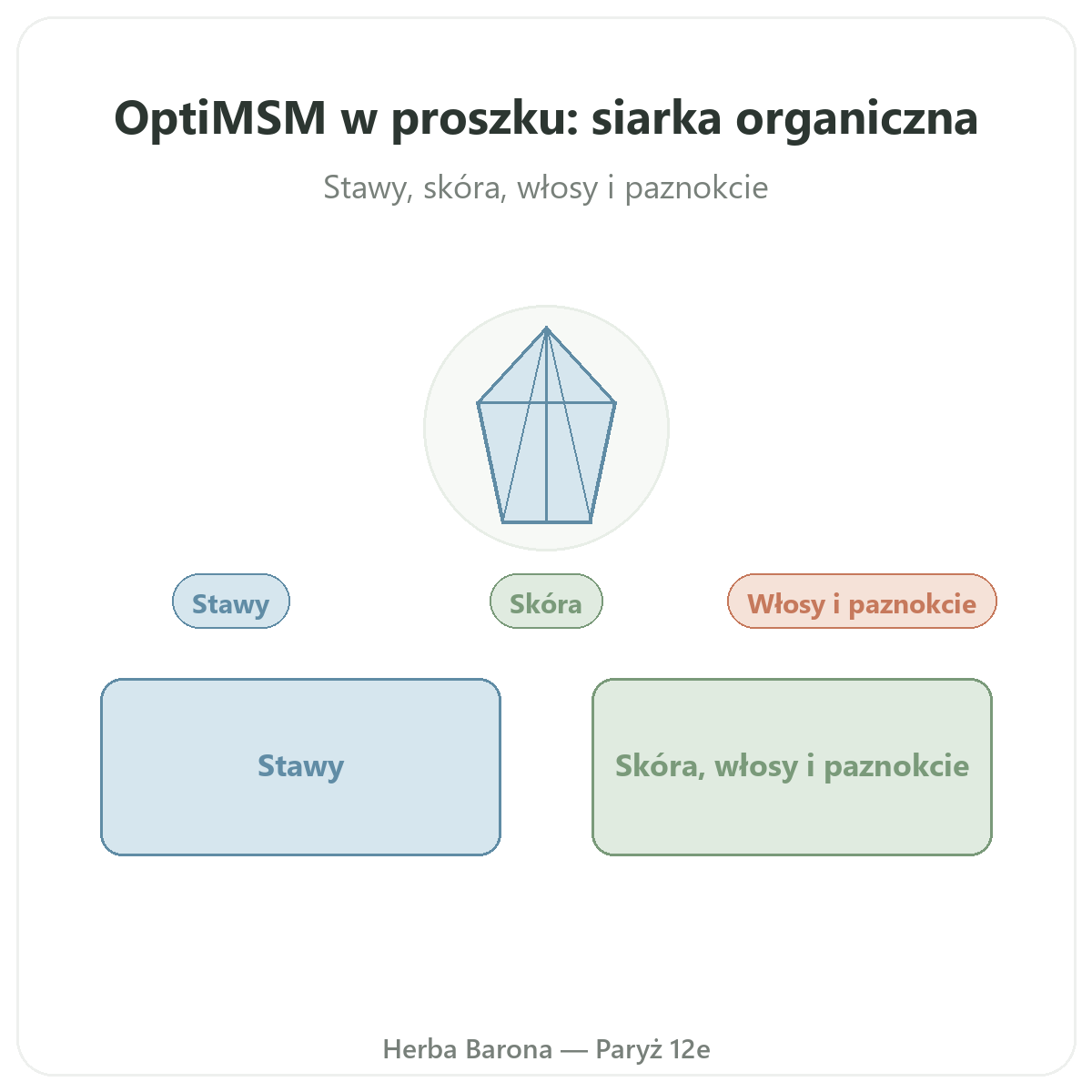 OptiMSM w proszku: siarka organiczna

Stawy, skóra, włosy i paznokcie

Stawy

Skóra

Włosy i paznokcie

Stawy

Skóra, włosy i paznokcie

Herba Barona — Paryż 12e